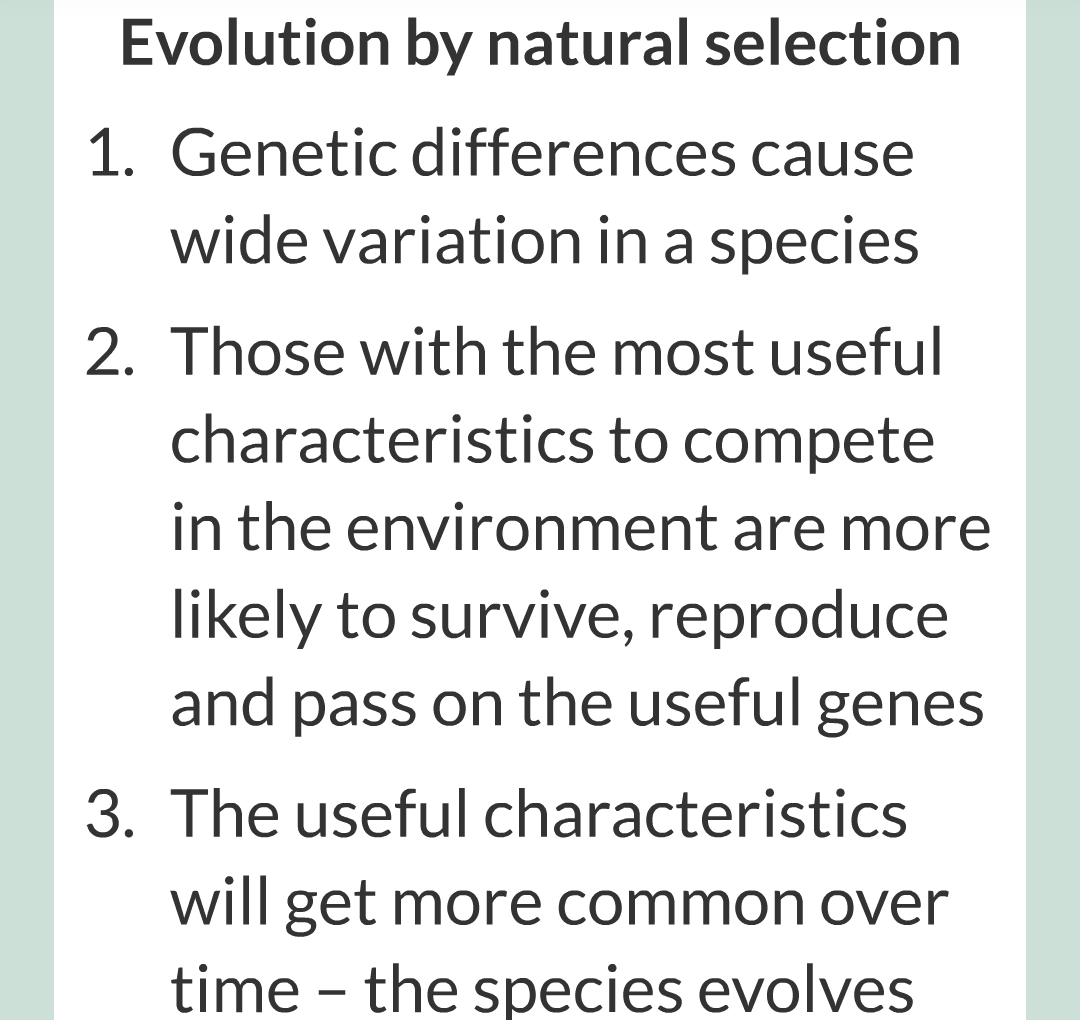 Evolution by natural selection

1. Genetic differences cause wide variation in a species

2. Those with the most useful characteristics to compete in the environment are more likely to survive, reproduce and pass on the useful genes

3. The useful characteristics will get more common over time – the species evolves